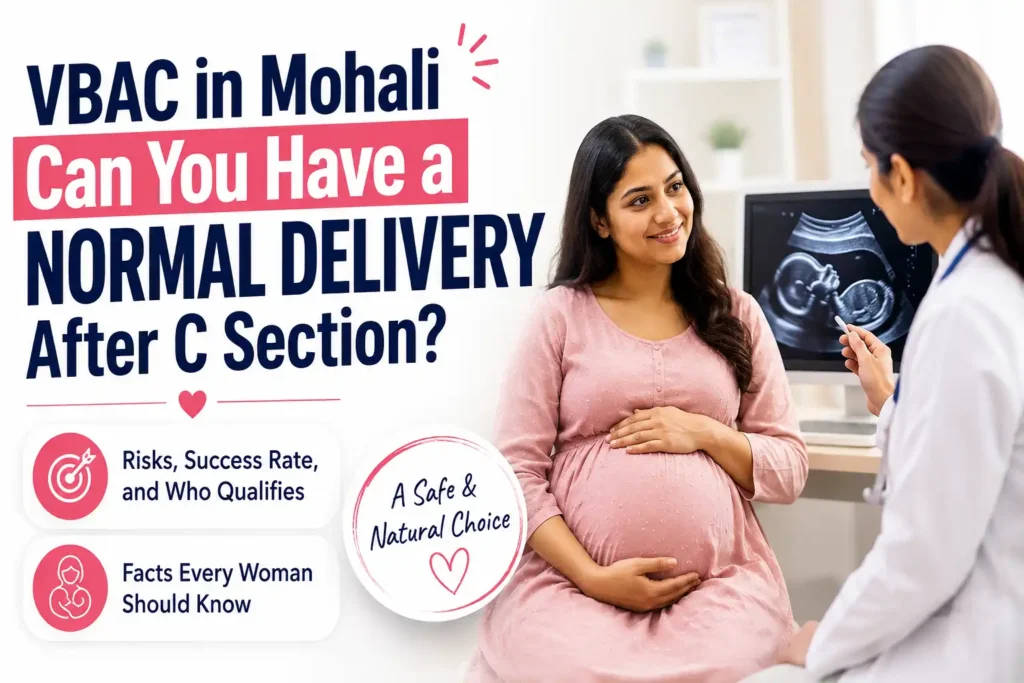 VBAC in Mohali
Can You Have a
NORMAL DELIVERY
After C Section?

Risks, Success Rate, and Who Qualifies

Facts Every Woman Should Know

A Safe & Natural Choice